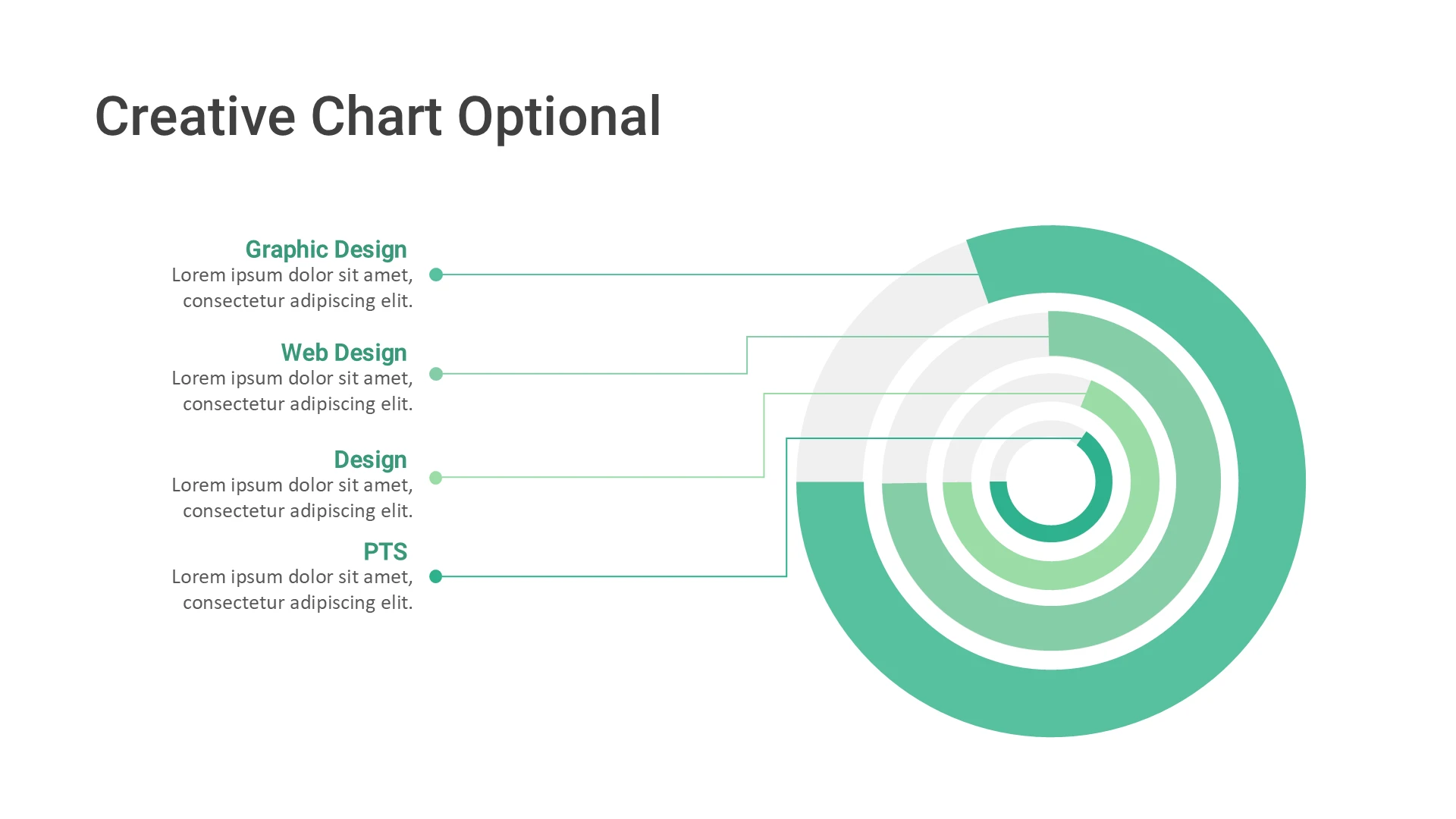 Creative Chart Optional

Graphic Design
Lorem ipsum dolor sit amet, consectetur adipiscing elit.

Web Design
Lorem ipsum dolor sit amet, consectetur adipiscing elit.

Design
Lorem ipsum dolor sit amet, consectetur adipiscing elit.

PTS
Lorem ipsum dolor sit amet, consectetur adipiscing elit.